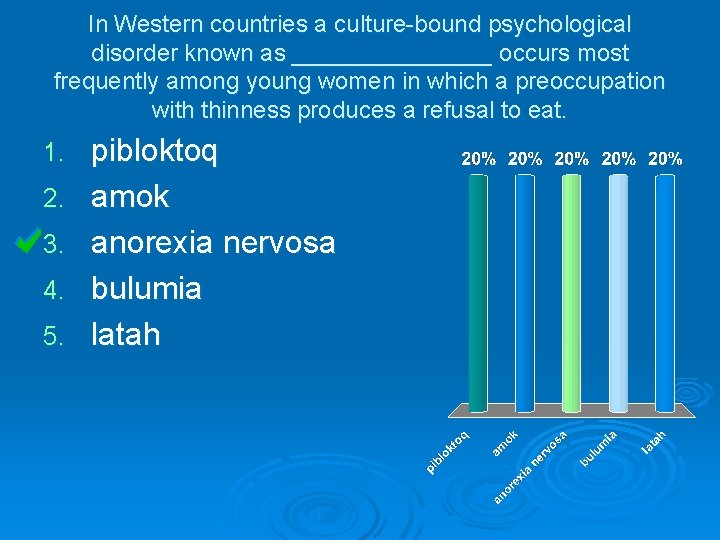 In Western countries a culture-bound psychological disorder known as ________________ occurs most frequently among young women in which a preoccupation with thinness produces a refusal to eat.

1. pibloktoq
2. amok
3. anorexia nervosa
4. bulumia
5. latah

20% 20% 20% 20% 20%

pibloktoq
amok
anorexia nervosa
bulumia
latah